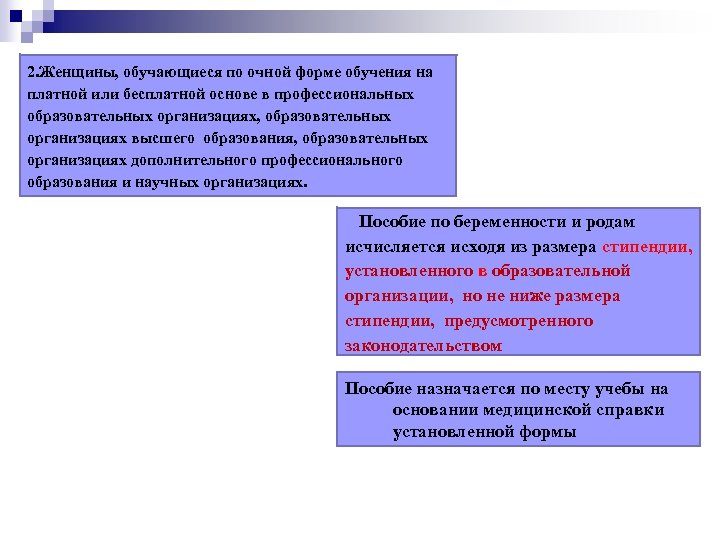 2.Женщины, обучающиеся по очной форме обучения на платной или бесплатной основе в профессиональных образовательных организациях, образовательных организациях высшего образования, образовательных организациях дополнительного профессионального образования и научных организациях.

Пособие по беременности и родам исчисляется исходя из размера стипендии, установленного в образовательной организации, но не ниже размера стипендии, предусмотренного законодательством

Пособие назначается по месту учебы на основании медицинской справки установленной формы